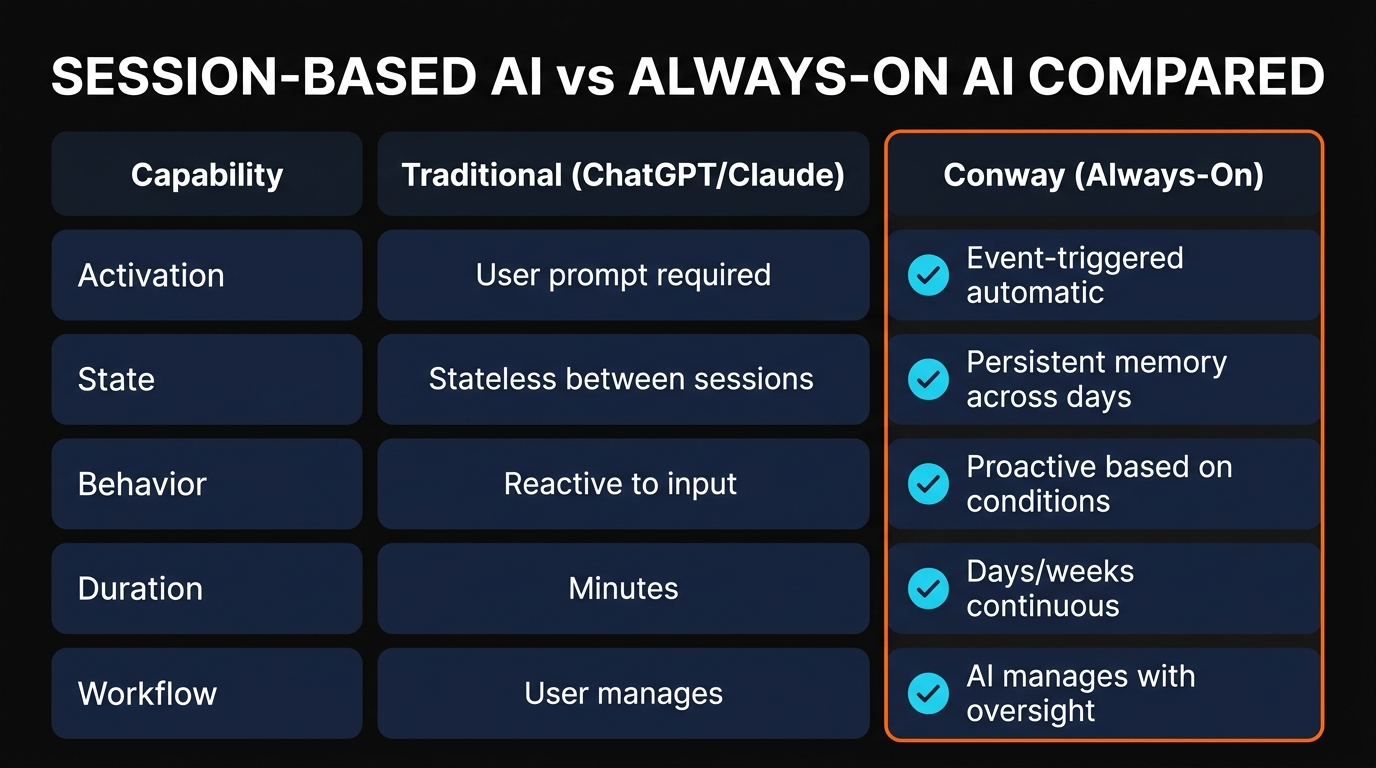 SESSION-BASED AI vs ALWAYS-ON AI COMPARED

| Capability | Traditional (ChatGPT/Claude) | Conway (Always-On) |
|---|---|---|
| Activation | User prompt required | Event-triggered automatic |
| State | Stateless between sessions | Persistent memory across days |
| Behavior | Reactive to input | Proactive based on conditions |
| Duration | Minutes | Days/weeks continuous |
| Workflow | User manages | AI manages with oversight |